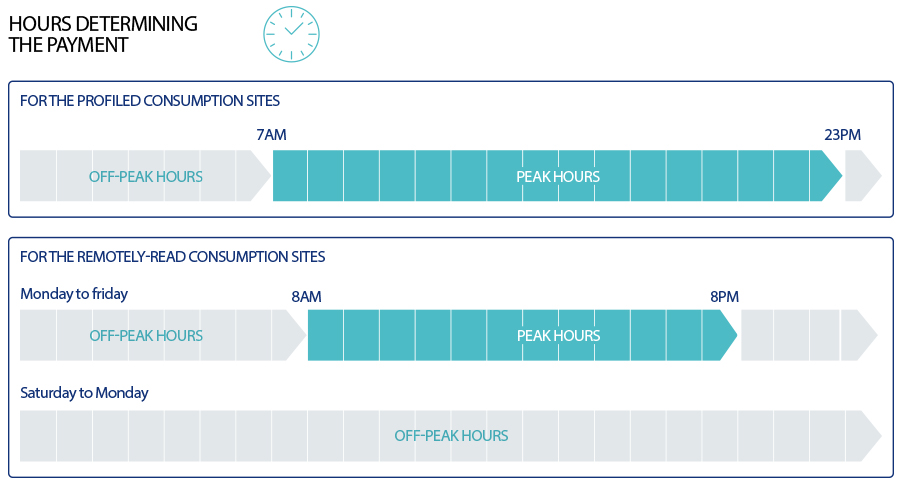 HOURS DETERMINING THE PAYMENT

FOR THE PROFILED CONSUMPTION SITES

7AM

23PM

OFF-PEAK HOURS

PEAK HOURS

FOR THE REMOTELY-READ CONSUMPTION SITES

Monday to friday

8AM

8PM

OFF-PEAK HOURS

PEAK HOURS

Saturday to Monday

OFF-PEAK HOURS